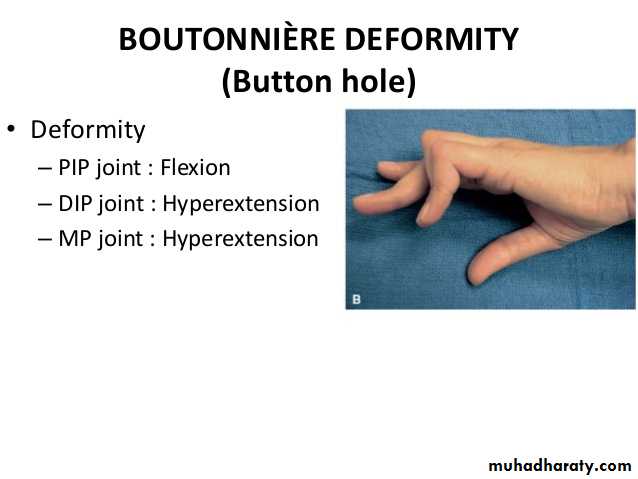 BOUTONNIÈRE DEFORMITY
(Button hole)

• Deformity
– PIP joint : Flexion
– DIP joint : Hyperextension
– MP joint : Hyperextension

B

muhadharaty.com